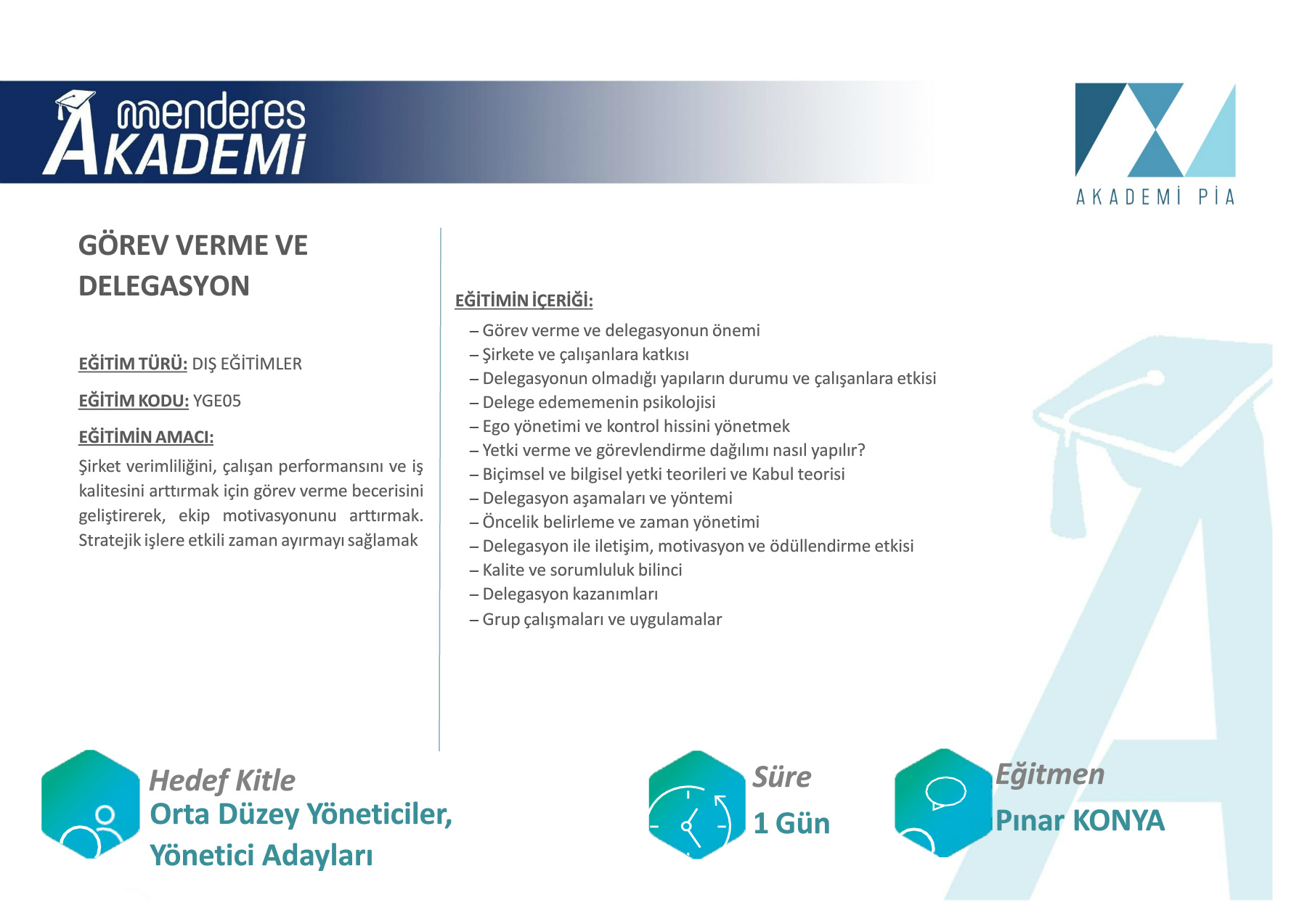 menderes AKADEMİ

AKADEMİ PİA

GÖREV VERME VE DELEGASYON

EĞİTİM TÜRÜ: DIŞ EĞİTİMLER

EĞİTİM KODU: YGE05

EĞİTİMİN AMACI:

Şirket verimliliğini, çalışan performansını ve iş kalitesini arttırmak için görev verme becerisini geliştirerek, ekip motivasyonunu arttırmak. Stratejik işlere etkili zaman ayırmayı sağlamak

EĞİTİMİN İÇERİĞİ:

– Görev verme ve delegasyonun önemi
– Şirkete ve çalışanlara katkısı
– Delegasyonun olmadığı yapıların durumu ve çalışanlara etkisi
– Delege edememenin psikolojisi
– Ego yönetimi ve kontrol hissini yönetmek
– Yetki verme ve görevlendirme dağılımı nasıl yapılır?
– Biçimsel ve bilgisel yetki teorileri ve Kabul teorisi
– Delegasyon aşamaları ve yöntemi
– Öncelik belirleme ve zaman yönetimi
– Delegasyon ile iletişim, motivasyon ve ödüllendirme etkisi
– Kalite ve sorumluluk bilinci
– Delegasyon kazanımları
– Grup çalışmaları ve uygulamalar

Hedef Kitle
Orta Düzey Yöneticiler, Yönetici Adayları

Süre
1 Gün

Eğitmen
Pınar KONYA